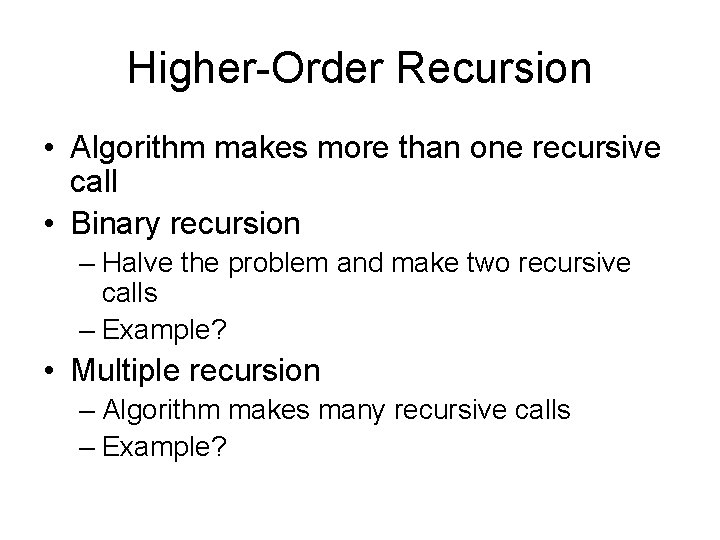 Higher-Order Recursion

• Algorithm makes more than one recursive call

• Binary recursion
– Halve the problem and make two recursive calls
– Example?

• Multiple recursion
– Algorithm makes many recursive calls
– Example?